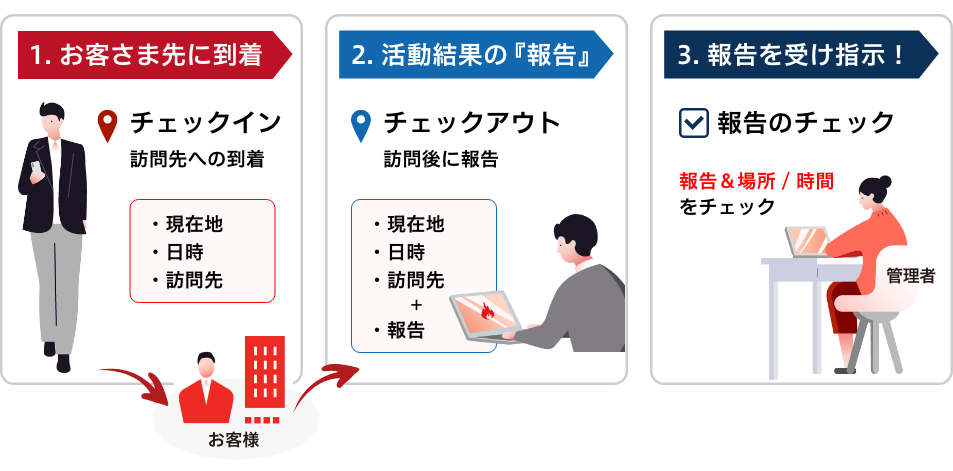 1. お客さま先に到着

チェックイン
訪問先への到着

・現在地
・日時
・訪問先

お客様

2. 活動結果の『報告』

チェックアウト
訪問後に報告

・現在地
・日時
・訪問先
+
・報告

3. 報告を受け指示！

報告のチェック

報告＆場所 / 時間
をチェック

管理者